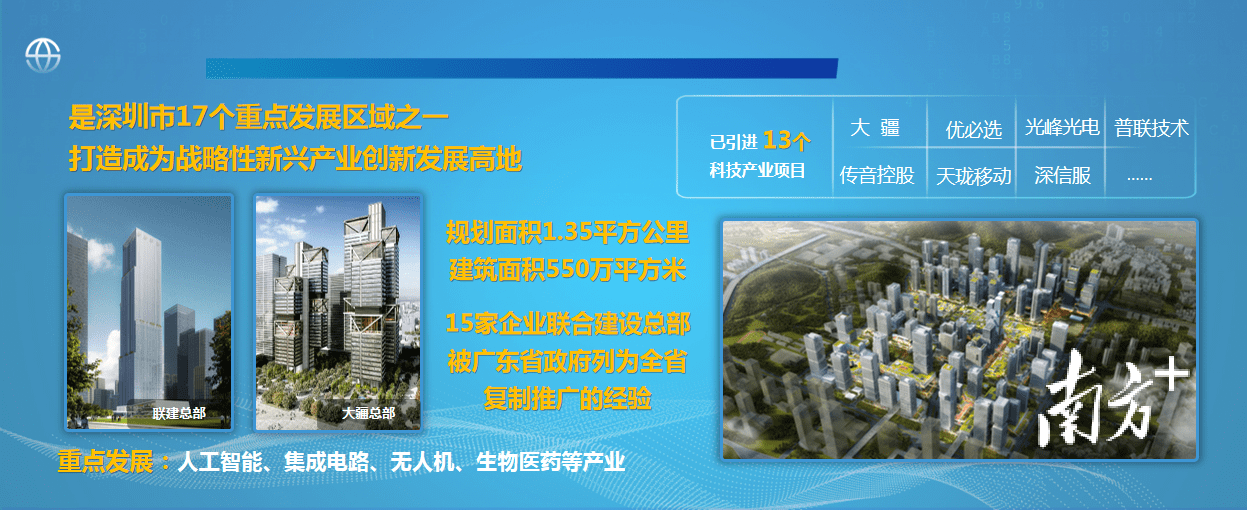 是深圳市17个重点发展区域之一
打造成为战略性新兴产业创新发展高地

已引进 13个
科技产业项目

| 大 疆 | 优必选 | 光峰光电 | 普联技术 |
|---|---|---|---|
| 传音控股 | 天珑移动 | 深信服 | ...... |

联建总部

大疆总部

规划面积1.35平方公里
建筑面积550万平方米

15家企业联合建设总部
被广东省政府列为全省
复制推广的经验

南方+

重点发展：人工智能、集成电路、无人机、生物医药等产业